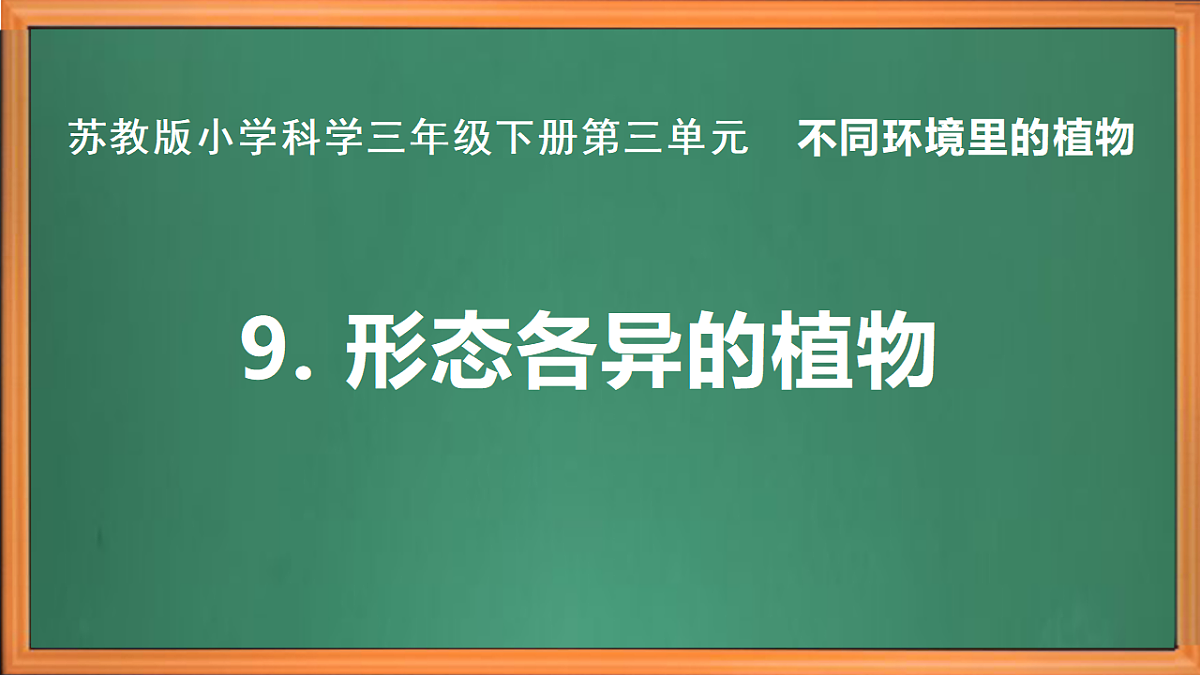 苏教版小学科学三年级下册第三单元 不同环境里的植物

9. 形态各异的植物